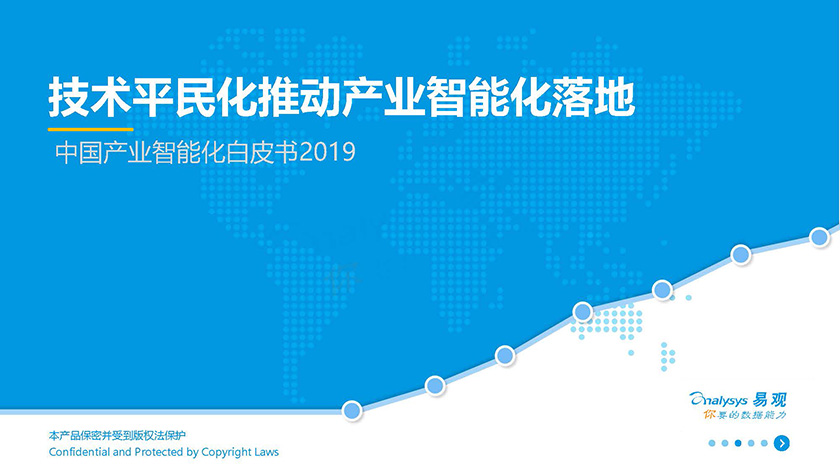 技术平民化推动产业智能化落地

中国产业智能化白皮书2019

Analysys 易观
你要的数据能力

本产品保密并受到版权法保护
Confidential and Protected by Copyright Laws